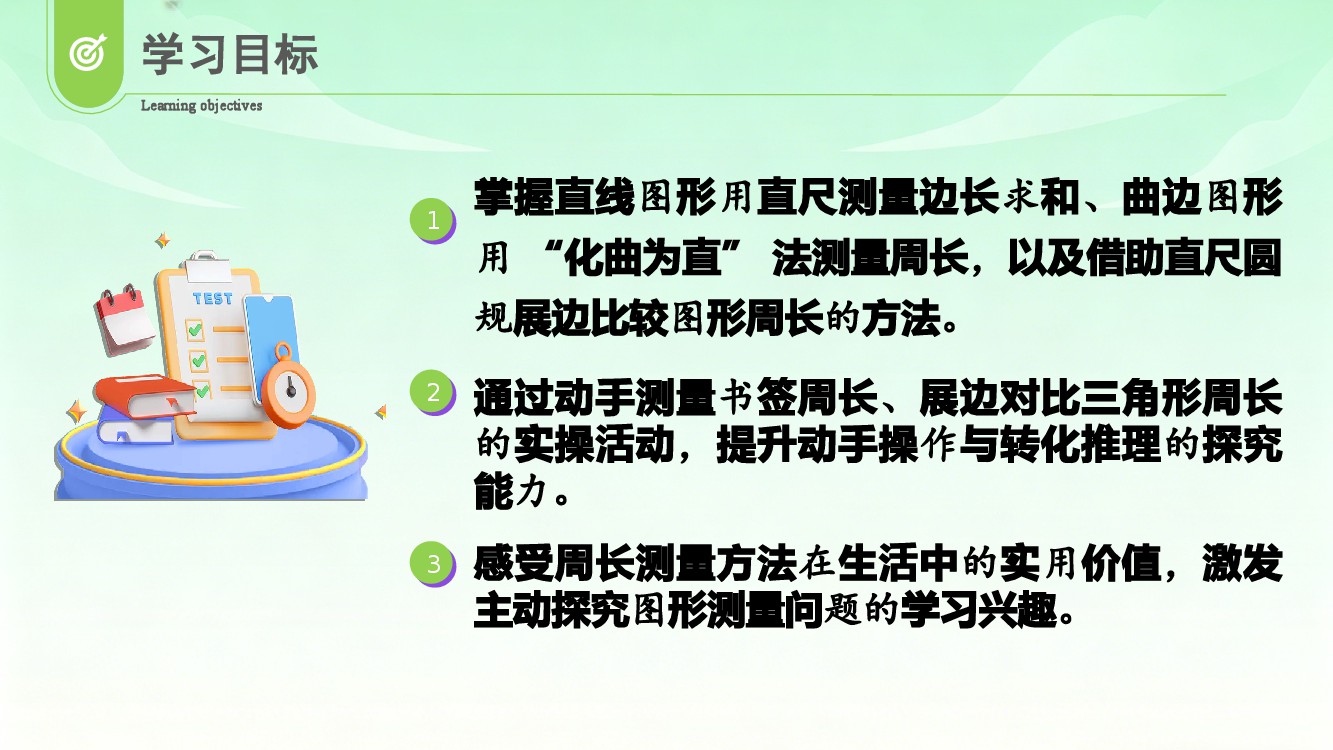 学习目标

Learning objectives

TEST

1 掌握直线图形用直尺测量边长求和、曲边图形用“化曲为直”法测量周长，以及借助直尺圆规展边比较图形周长的方法。

2 通过动手测量书签周长、展边对比三角形周长的实操活动，提升动手操作与转化推理的探究能力。

3 感受周长测量方法在生活中的实用价值，激发主动探究图形测量问题的学习兴趣。